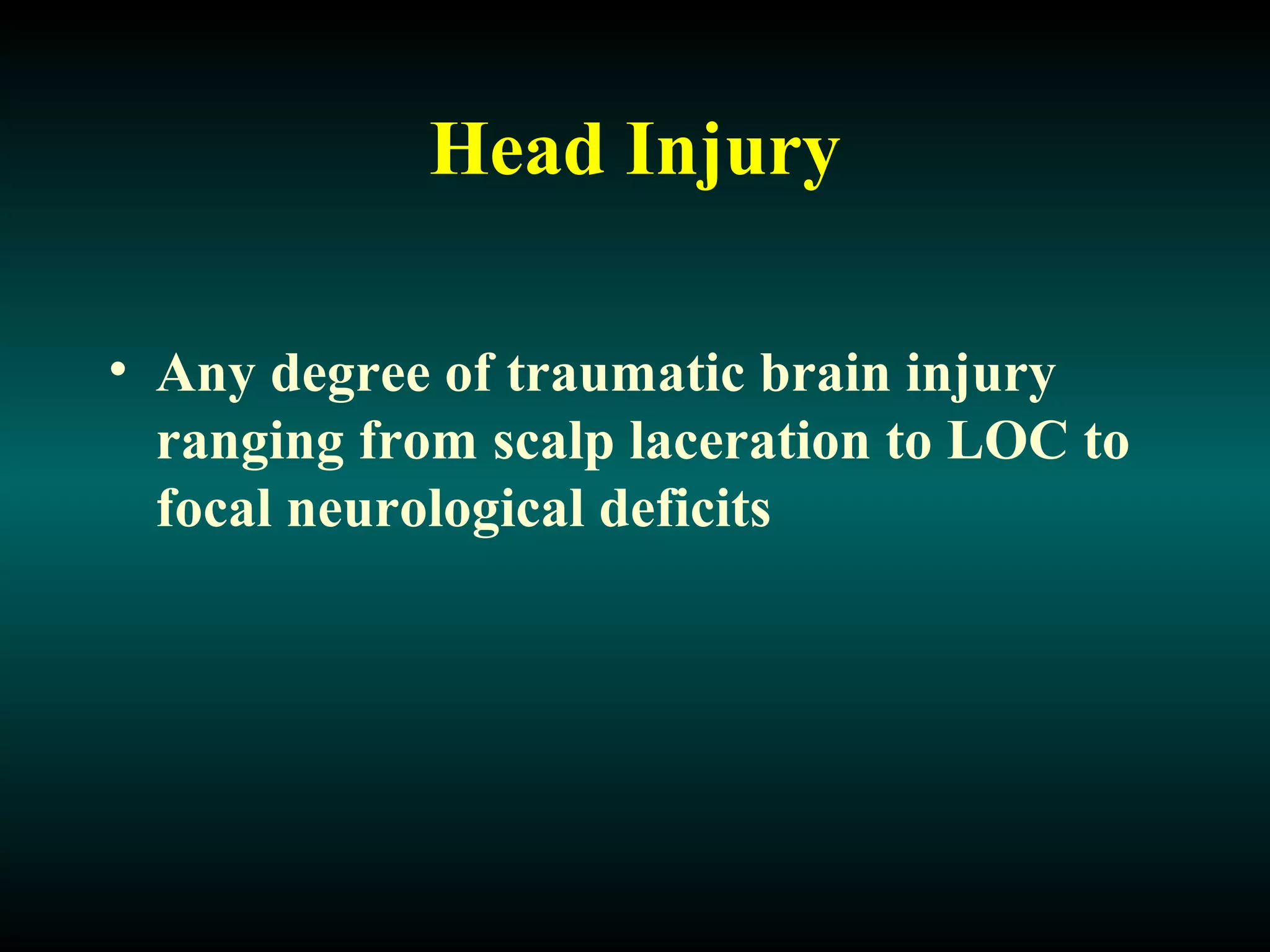 Head Injury

• Any degree of traumatic brain injury ranging from scalp laceration to LOC to focal neurological deficits